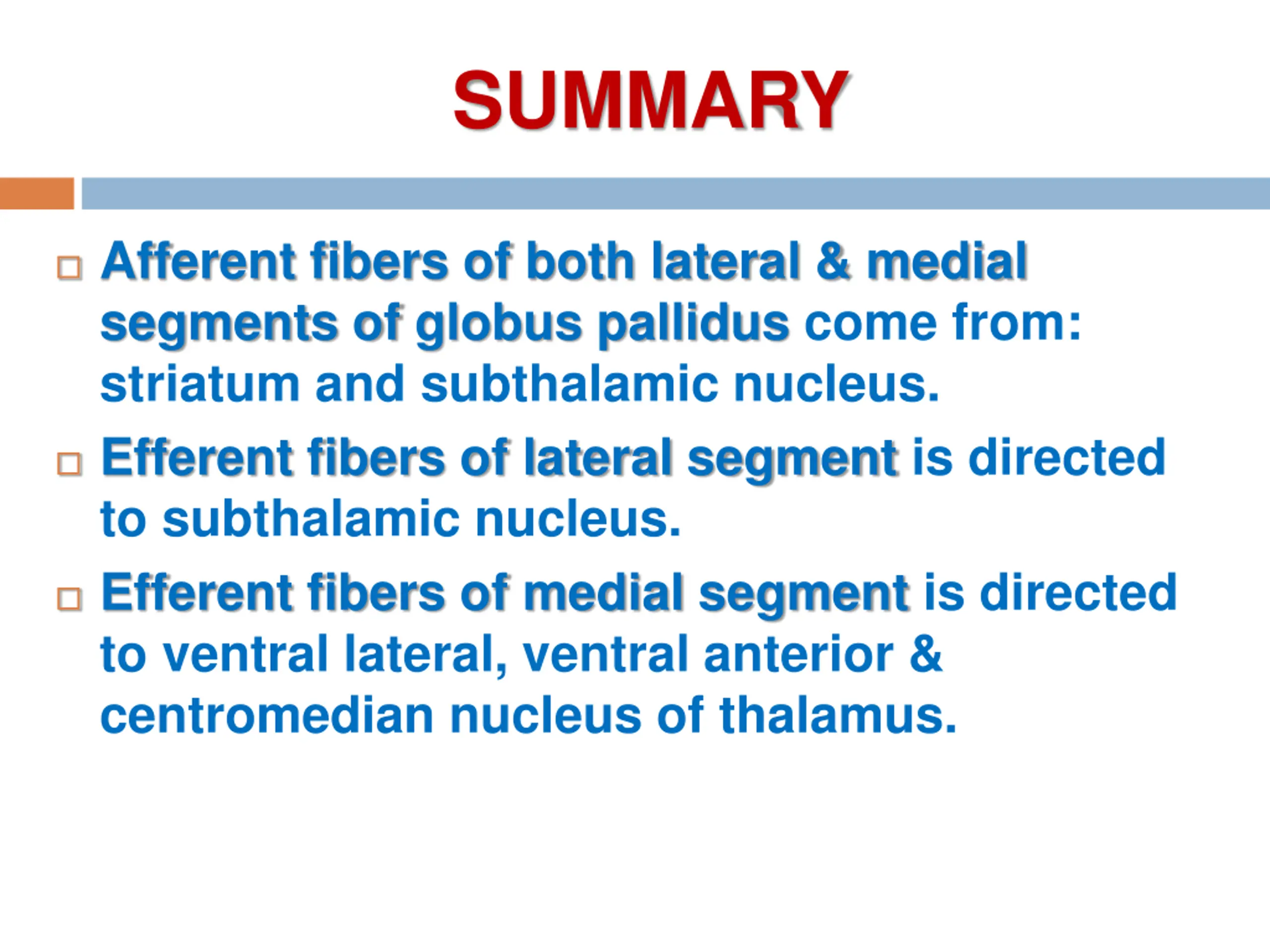 SUMMARY

Afferent fibers of both lateral & medial segments of globus pallidus come from: striatum and subthalamic nucleus.

Efferent fibers of lateral segment is directed to subthalamic nucleus.

Efferent fibers of medial segment is directed to ventral lateral, ventral anterior & centromedian nucleus of thalamus.